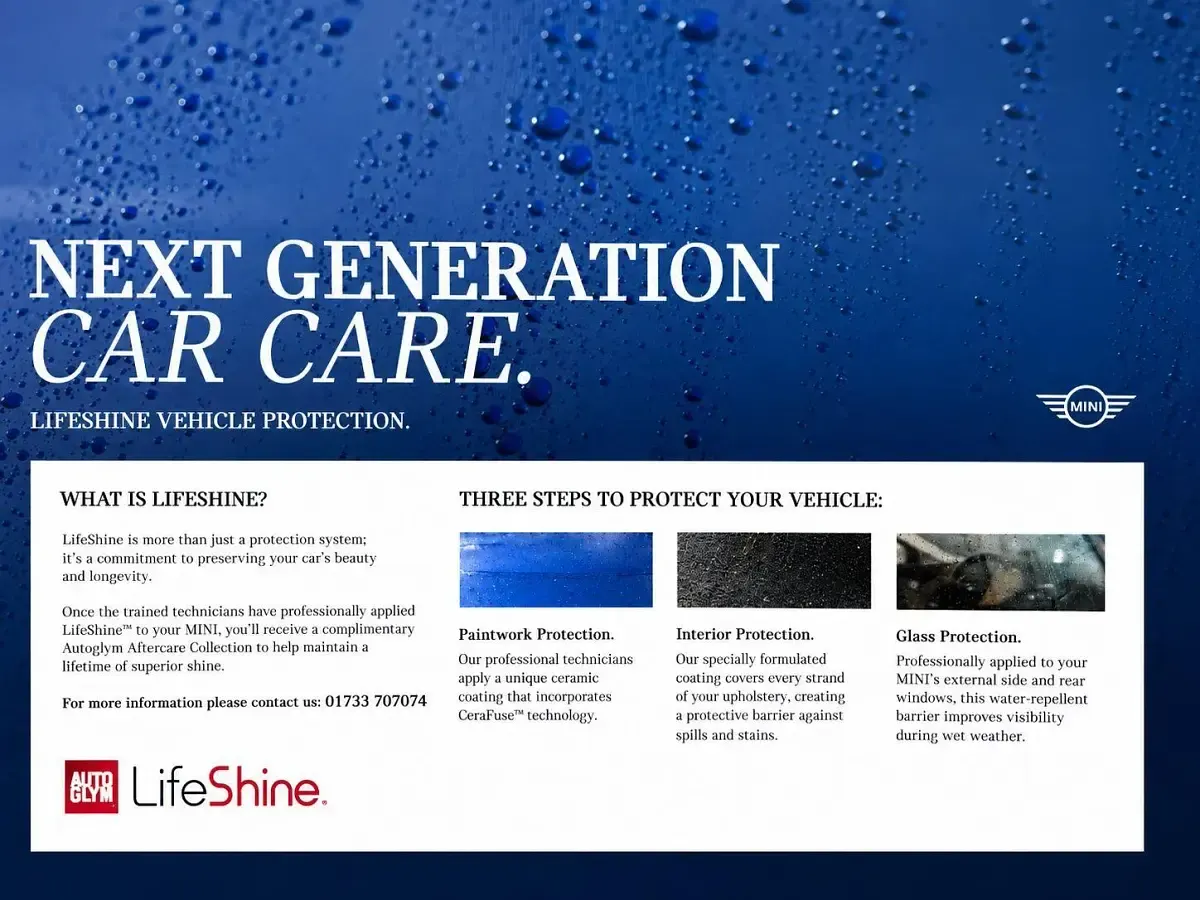 NEXT GENERATION
CAR CARE.

LIFESHINE VEHICLE PROTECTION.

MINI

WHAT IS LIFESHINE?

LifeShine is more than just a protection system; it's a commitment to preserving your car's beauty and longevity.

Once the trained technicians have professionally applied LifeShine™ to your MINI, you'll receive a complimentary Autoglym Aftercare Collection to help maintain a lifetime of superior shine.

For more information please contact us: 01733 707074

AUTO GLYM LifeShine.

THREE STEPS TO PROTECT YOUR VEHICLE:

Paintwork Protection.
Our professional technicians apply a unique ceramic coating that incorporates CeraFuse™ technology.

Interior Protection.
Our specially formulated coating covers every strand of your upholstery, creating a protective barrier against spills and stains.

Glass Protection.
Professionally applied to your MINI's external side and rear windows, this water-repellent barrier improves visibility during wet weather.